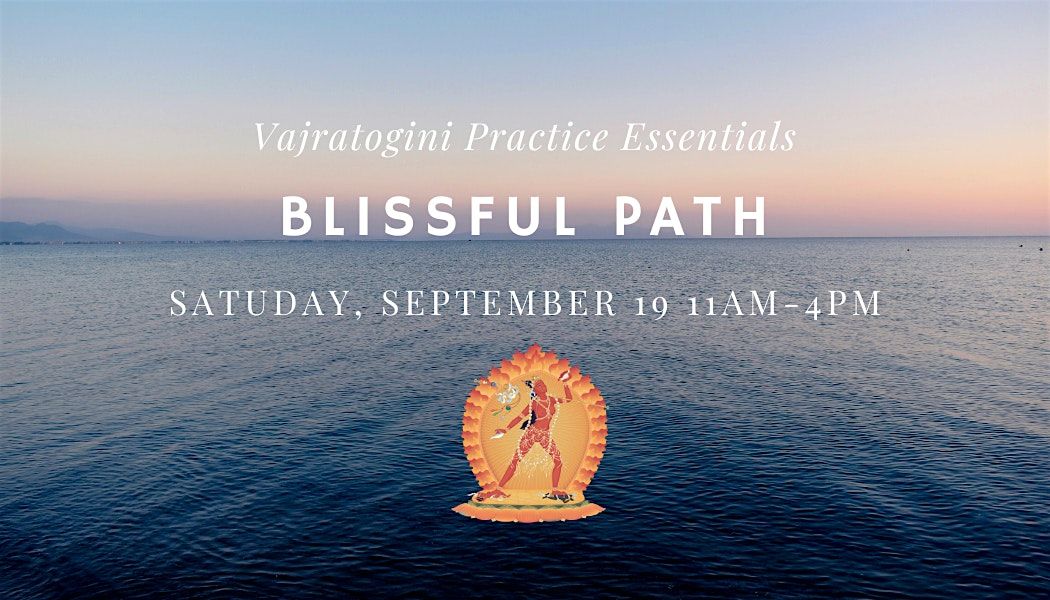 Vajratogini Practice Essentials

BLISSFUL PATH

SATUDAY, SEPTEMBER 19 11AM-4PM